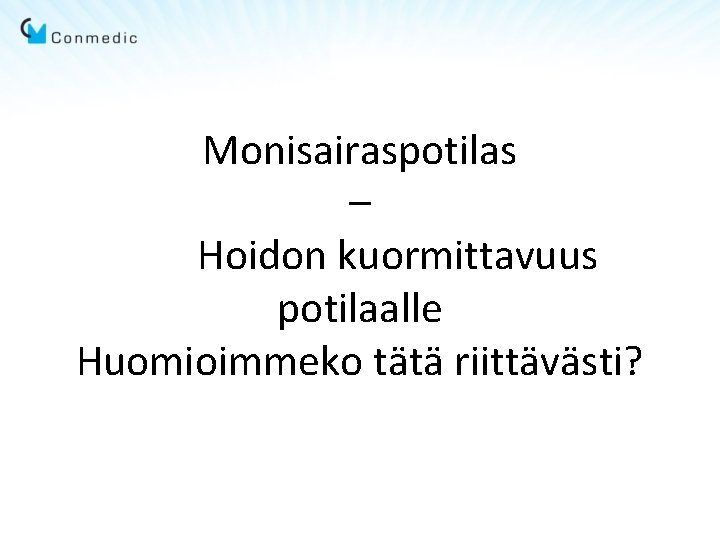 Conmedic

Monisairaspotilas
–
Hoidon kuormittavuus potilaalle
Huomioimmeko tätä riittävästi?